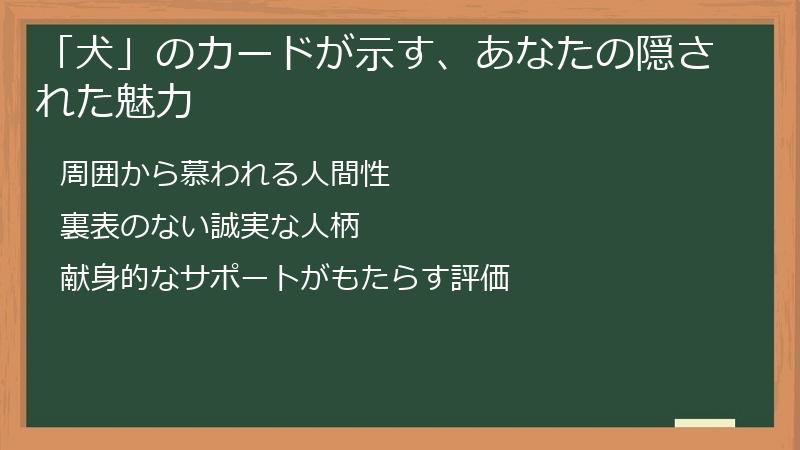 「犬」のカードが示す、あなたの隠された魅力

周囲から慕われる人間性

裏表のない誠実な人柄

献身的なサポートがもたらす評価